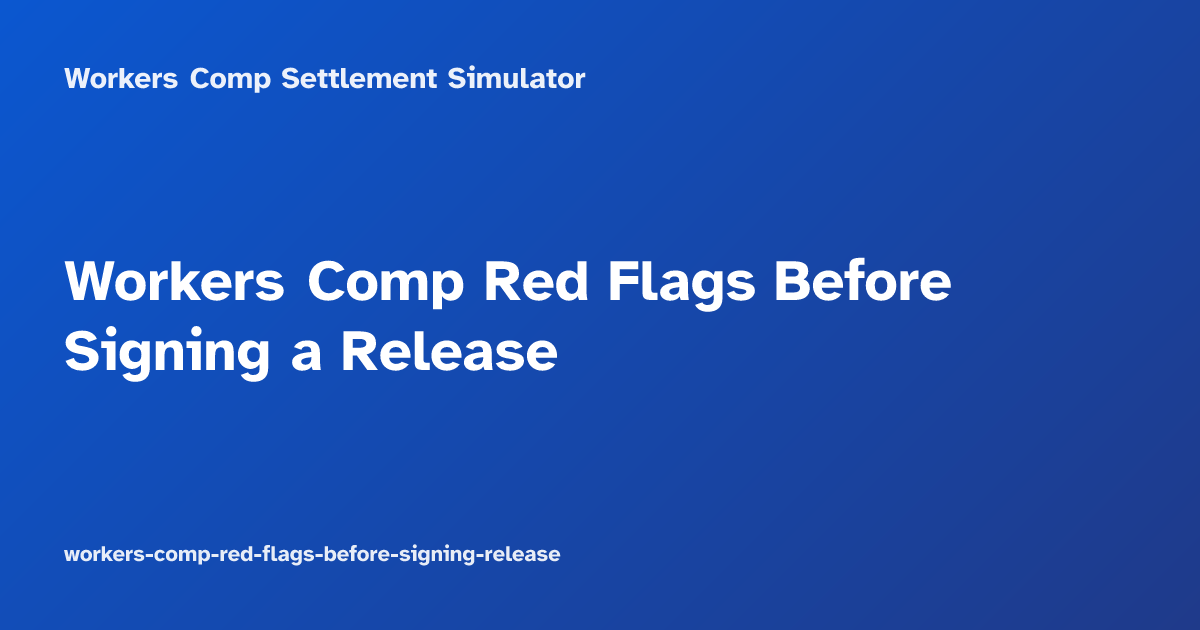 Workers Comp Settlement Simulator

Workers Comp Red Flags Before Signing a Release

workers-comp-red-flags-before-signing-release